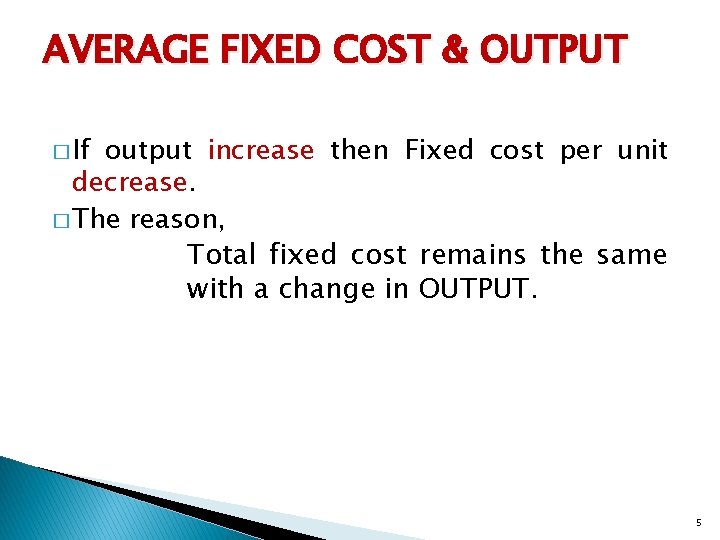 AVERAGE FIXED COST & OUTPUT

□ If output increase then Fixed cost per unit decrease.

□ The reason,

Total fixed cost remains the same with a change in OUTPUT.

5